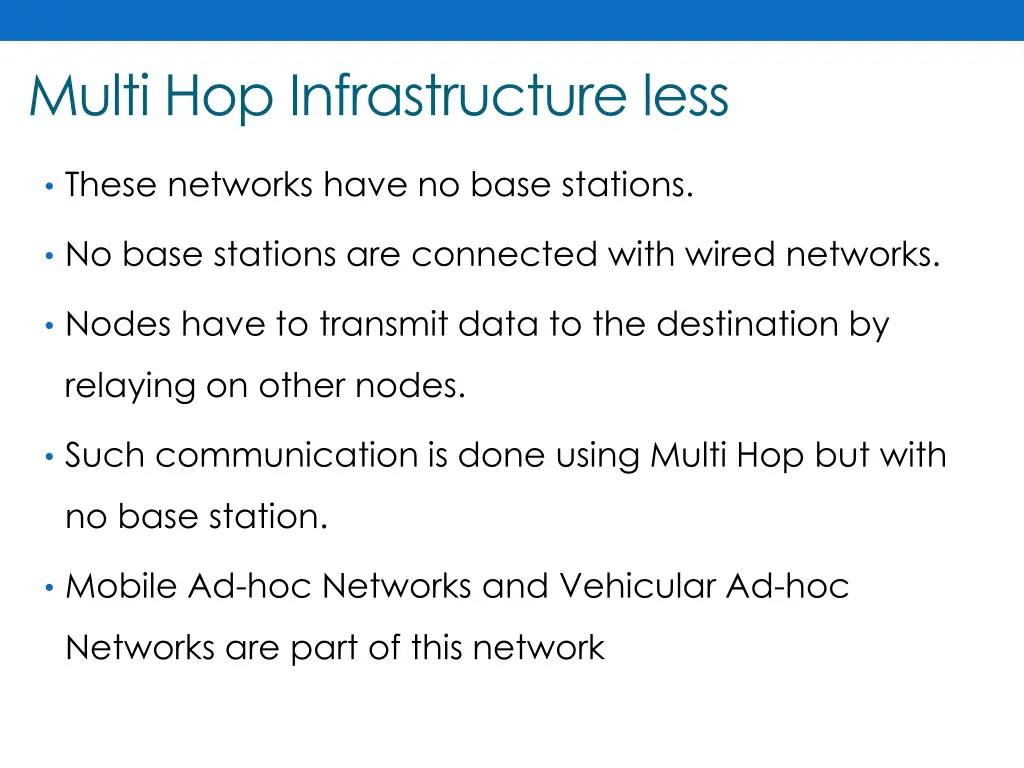 Multi Hop Infrastructure less

• These networks have no base stations.

• No base stations are connected with wired networks.

• Nodes have to transmit data to the destination by relaying on other nodes.

• Such communication is done using Multi Hop but with no base station.

• Mobile Ad-hoc Networks and Vehicular Ad-hoc Networks are part of this network